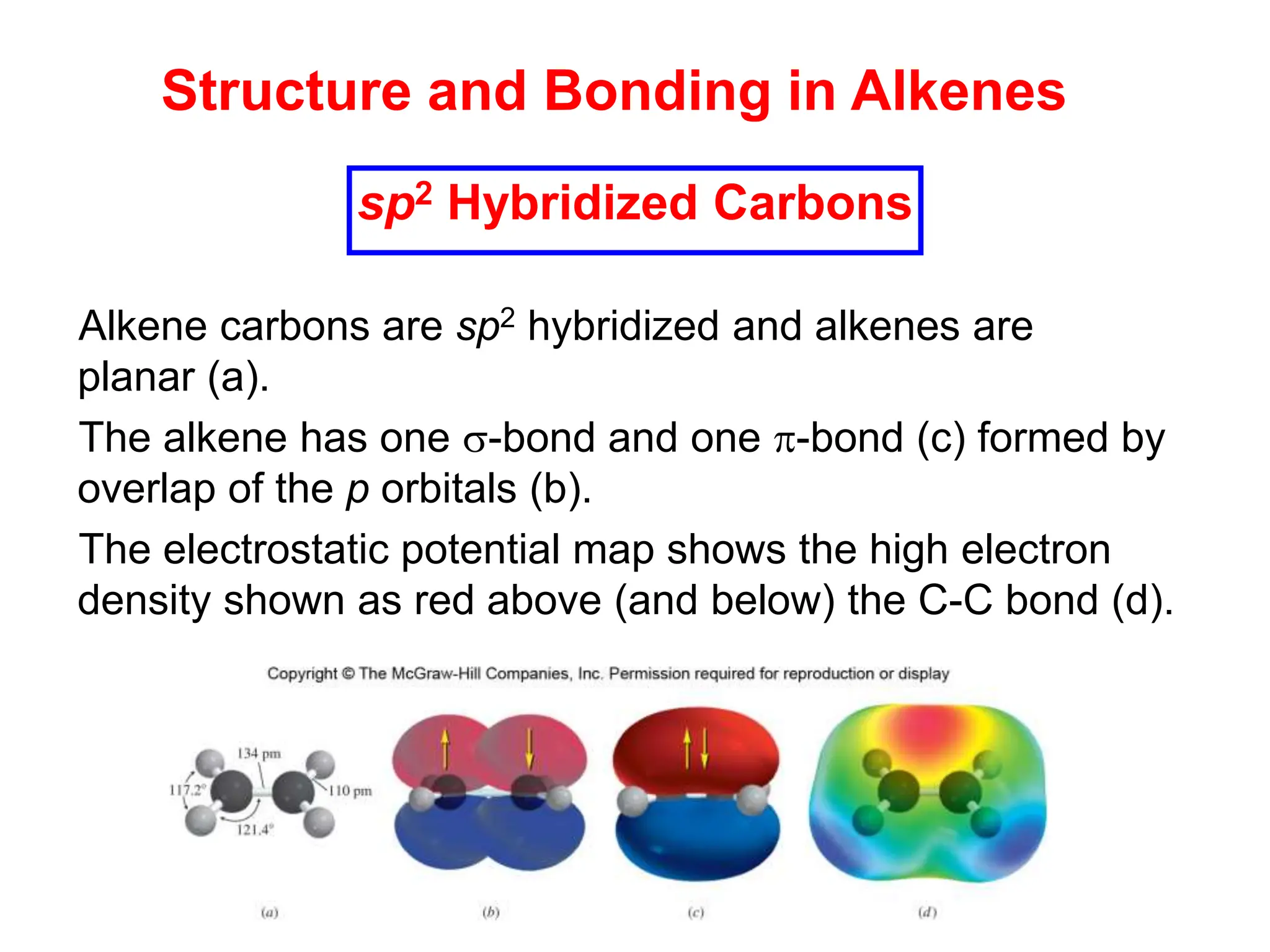 Structure and Bonding in Alkenes

$sp^2$ Hybridized Carbons

Alkene carbons are $sp^2$ hybridized and alkenes are planar (a).

The alkene has one $\sigma$-bond and one $\pi$-bond (c) formed by overlap of the $p$ orbitals (b).

The electrostatic potential map shows the high electron density shown as red above (and below) the C-C bond (d).

Copyright © The McGraw-Hill Companies, Inc. Permission required for reproduction or display

134 pm
117.2°
110 pm
121.4°

(a)
(b)
(c)
(d)